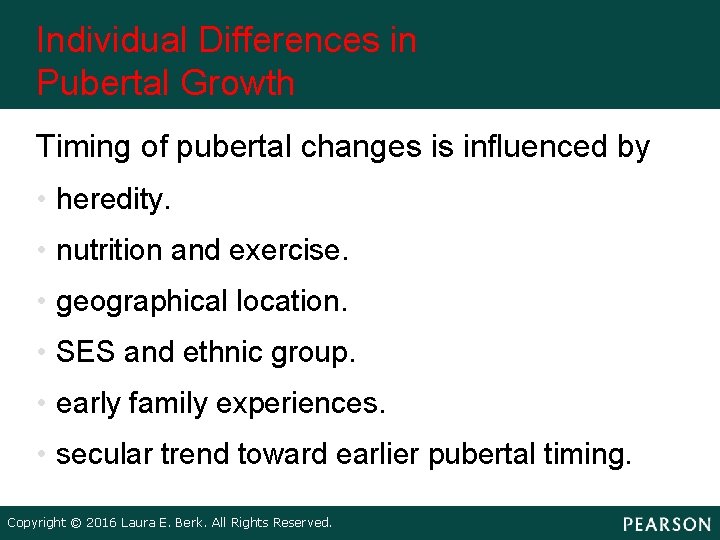 Individual Differences in Pubertal Growth

Timing of pubertal changes is influenced by

• heredity.
• nutrition and exercise.
• geographical location.
• SES and ethnic group.
• early family experiences.
• secular trend toward earlier pubertal timing.

Copyright © 2016 Laura E. Berk. All Rights Reserved.

PEARSON